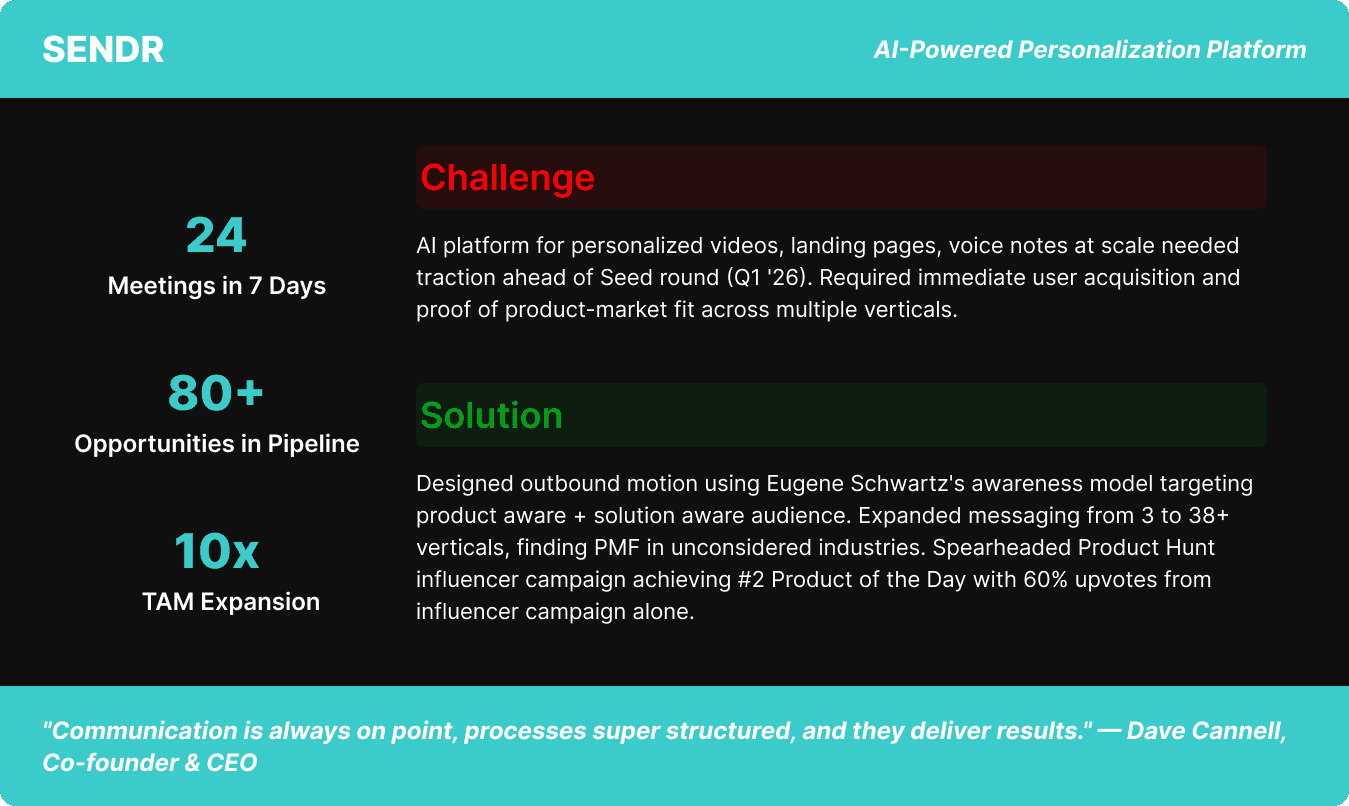 SENDR

AI-Powered Personalization Platform

24
Meetings in 7 Days

80+
Opportunities in Pipeline

10x
TAM Expansion

Challenge

AI platform for personalized videos, landing pages, voice notes at scale needed traction ahead of Seed round (Q1 '26). Required immediate user acquisition and proof of product-market fit across multiple verticals.

Solution

Designed outbound motion using Eugene Schwartz's awareness model targeting product aware + solution aware audience. Expanded messaging from 3 to 38+ verticals, finding PMF in unconsidered industries. Spearheaded Product Hunt influencer campaign achieving #2 Product of the Day with 60% upvotes from influencer campaign alone.

"Communication is always on point, processes super structured, and they deliver results." — Dave Cannell, Co-founder & CEO